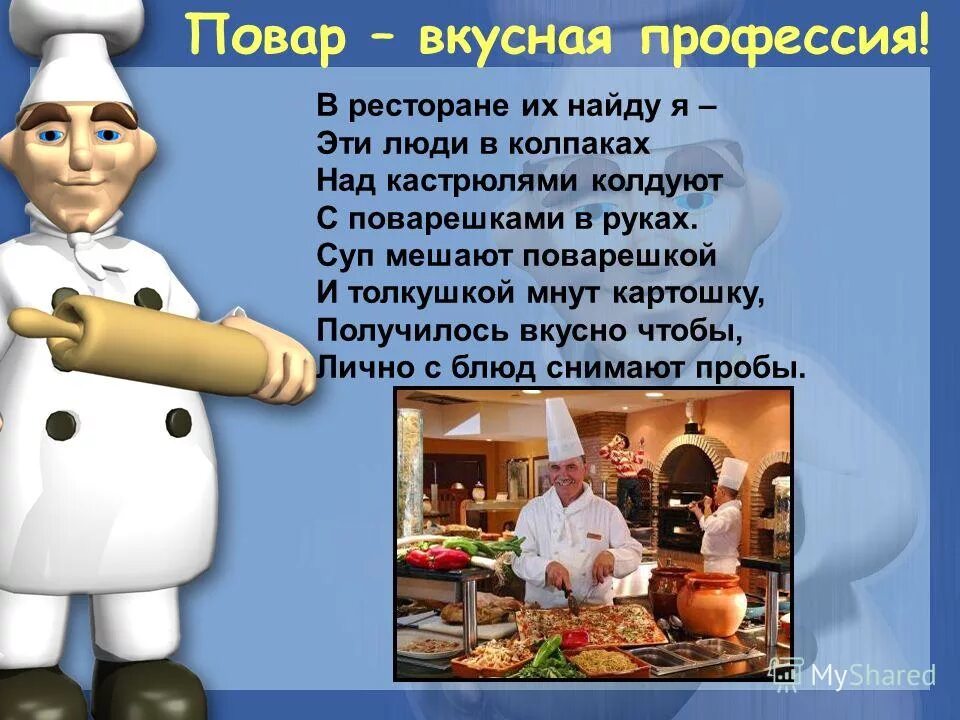 Повар – вкусная профессия!

В ресторане их найду я –
Эти люди в колпаках
Над кастрюлями колдуют
С поварешками в руках.
Суп мешают поварешкой
И толкушкой мнут картошку,
Получилось вкусно чтобы,
Лично с блюд снимают пробы.

MyShared